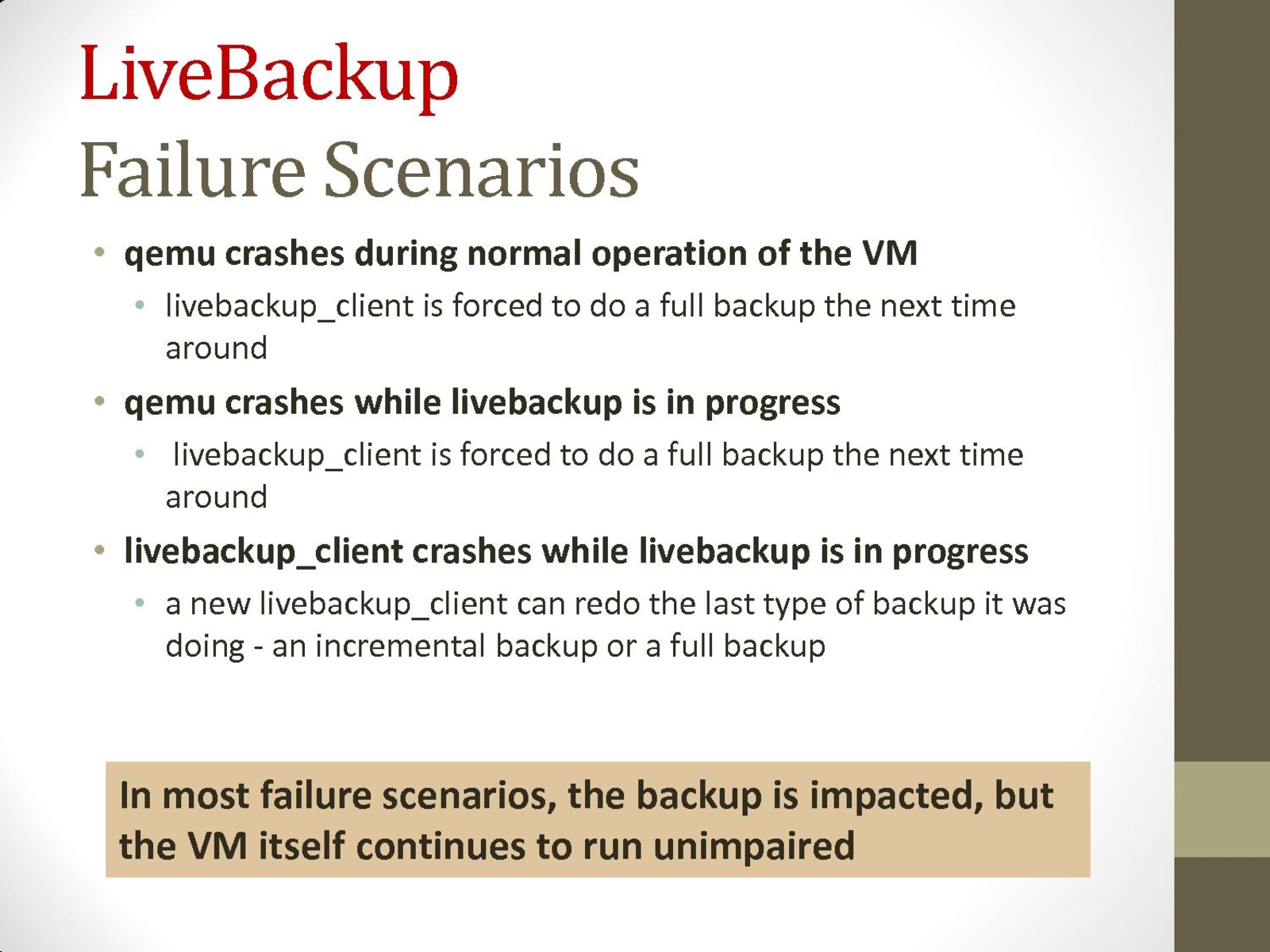 LiveBackup
Failure Scenarios

• qemu crashes during normal operation of the VM
• livebackup_client is forced to do a full backup the next time around
• qemu crashes while livebackup is in progress
• livebackup_client is forced to do a full backup the next time around
• livebackup_client crashes while livebackup is in progress
• a new livebackup_client can redo the last type of backup it was doing - an incremental backup or a full backup

In most failure scenarios, the backup is impacted, but the VM itself continues to run unimpaired